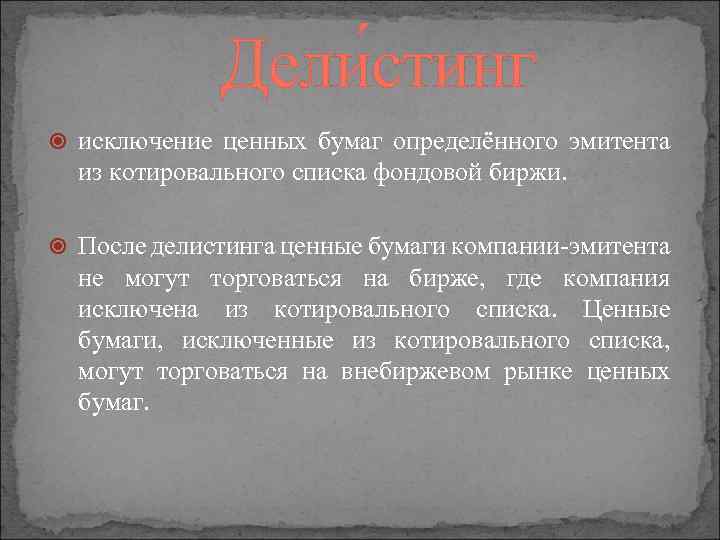 Дели́стинг

исключение ценных бумаг определённого эмитента из котировального списка фондовой биржи.

После делистинга ценные бумаги компании-эмитента не могут торговаться на бирже, где компания исключена из котировального списка. Ценные бумаги, исключенные из котировального списка, могут торговаться на внебиржевом рынке ценных бумаг.